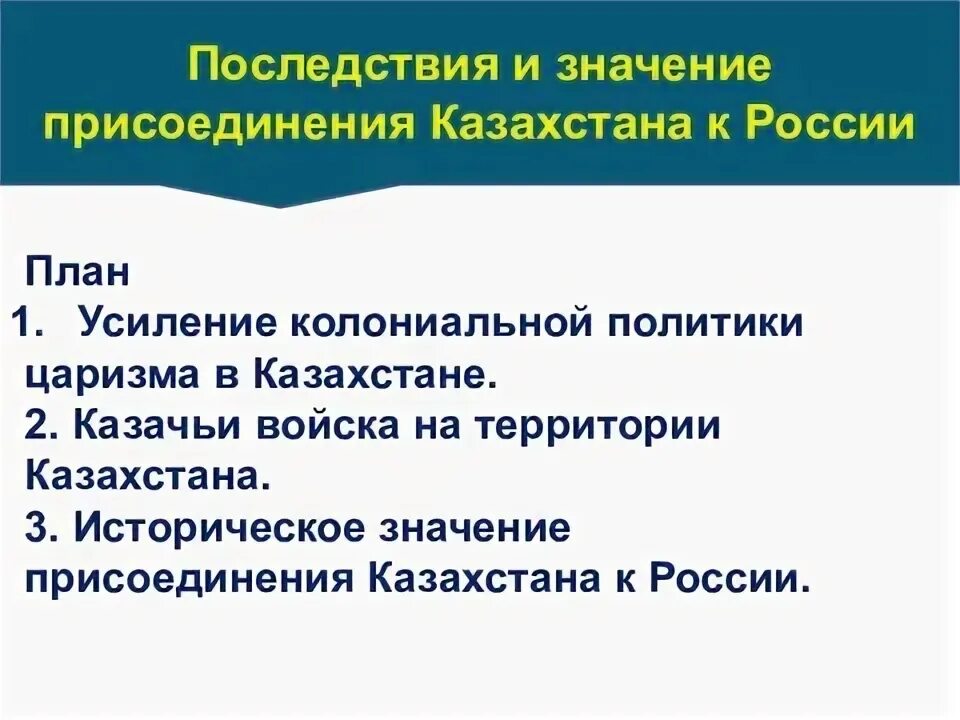 Последствия и значение присоединения Казахстана к России

План
1. Усиление колониальной политики царизма в Казахстане.
2. Казачьи войска на территории Казахстана.
3. Историческое значение присоединения Казахстана к России.